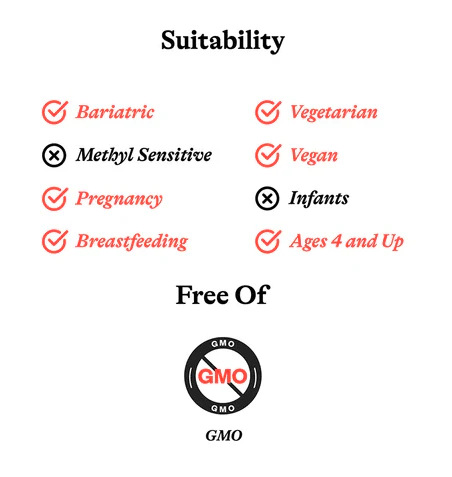 Suitability

Bariatric
Methyl Sensitive
Pregnancy
Breastfeeding

Vegetarian
Vegan
Infants
Ages 4 and Up

Free Of

GMO
GMO
GMO

GMO